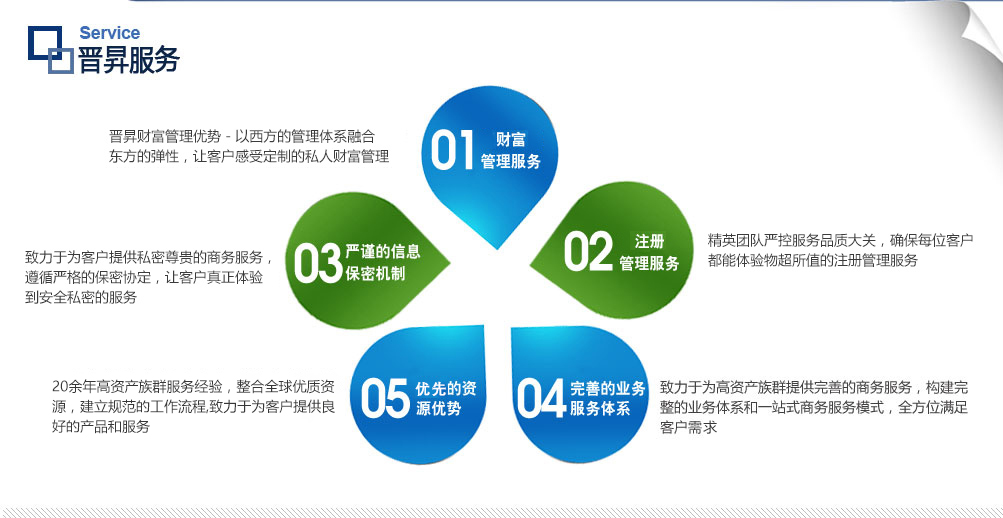 Service
晋昇服务

晋昇财富管理优势 - 以西方的管理体系融合东方的弹性，让客户感受定制的私人财富管理

01 财富管理服务

致力于为客户提供私密尊贵的商务服务，遵循严格的保密协定，让客户真正体验到安全私密的服务

03 严谨的信息保密机制

02 注册管理服务

精英团队严控服务品质大关，确保每位客户都能体验物超所值的注册管理服务

20余年高资产族群服务经验，整合全球优质资源，建立规范的工作流程,致力于为客户提供良好的产品和服务

05 优先的资源优势

04 完善的业务服务体系

致力于为高资产族群提供完善的商务服务，构建完整的业务体系和一站式商务服务模式，全方位满足客户需求